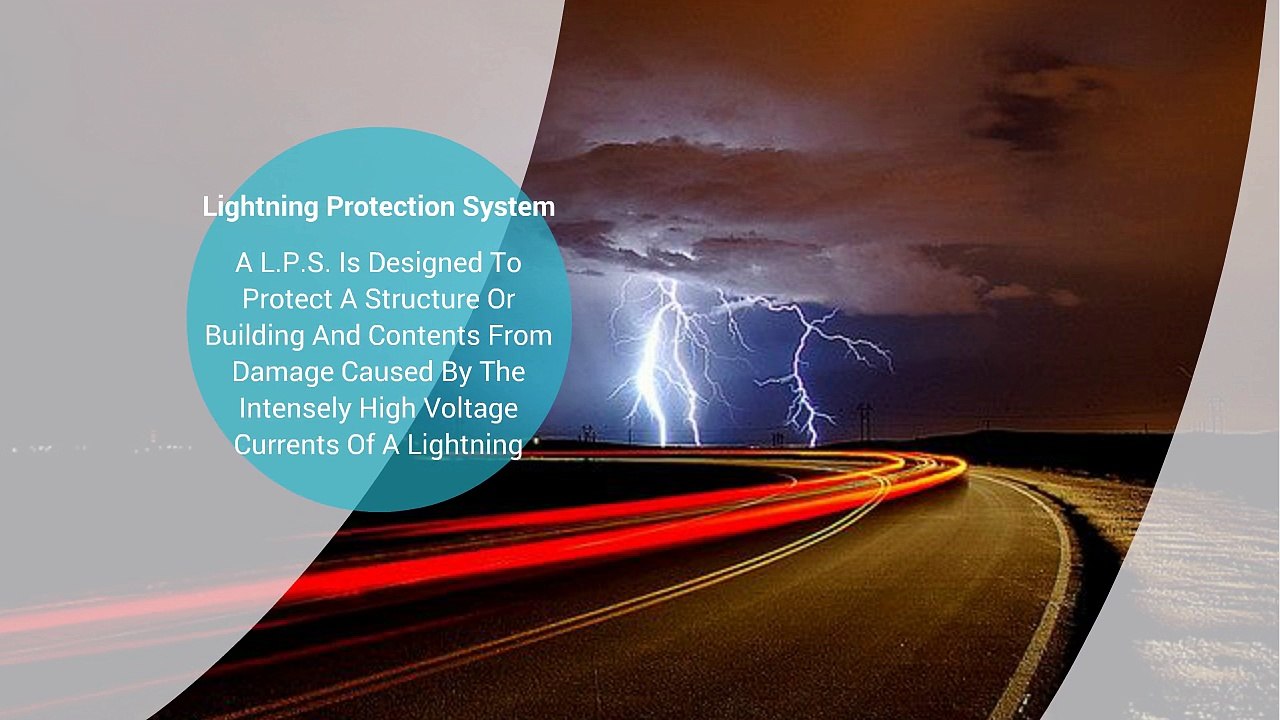 Lightning Protection System

A L.P.S. Is Designed To Protect A Structure Or Building And Contents From Damage Caused By The Intensely High Voltage Currents Of A Lightning